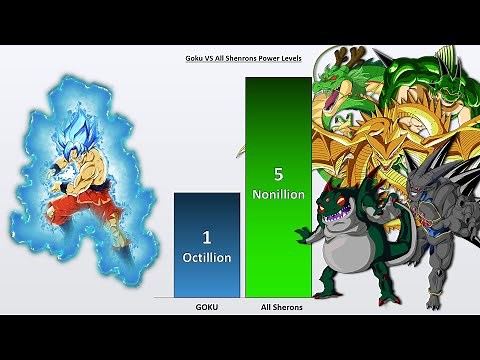 Goku VS All Shenrons Power Levels

1
Octillion

5
Nonillion

GOKU

All Sherons